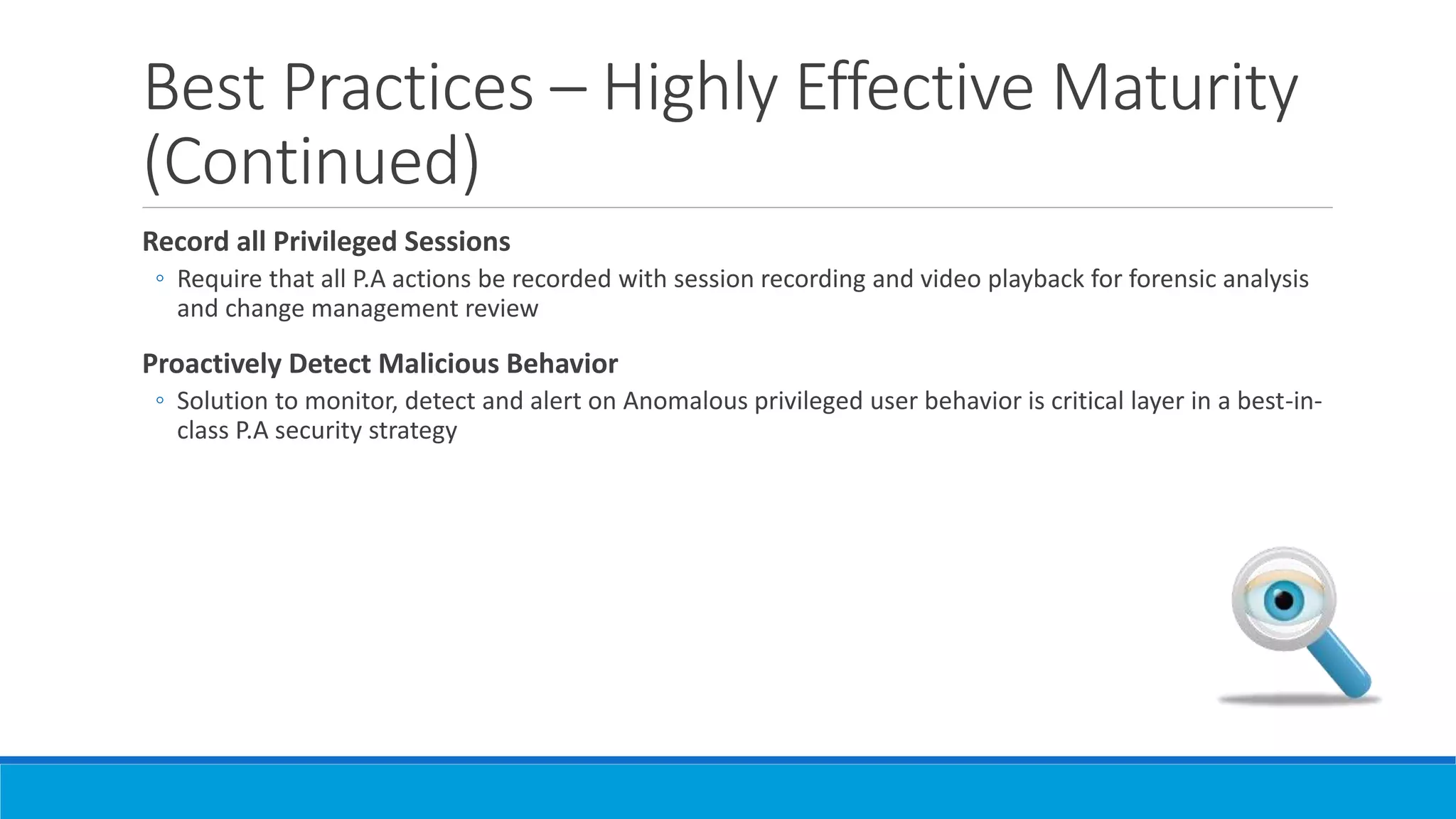 Best Practices – Highly Effective Maturity (Continued)

Record all Privileged Sessions

◦ Require that all P.A actions be recorded with session recording and video playback for forensic analysis and change management review

Proactively Detect Malicious Behavior

◦ Solution to monitor, detect and alert on Anomalous privileged user behavior is critical layer in a best-in-class P.A security strategy